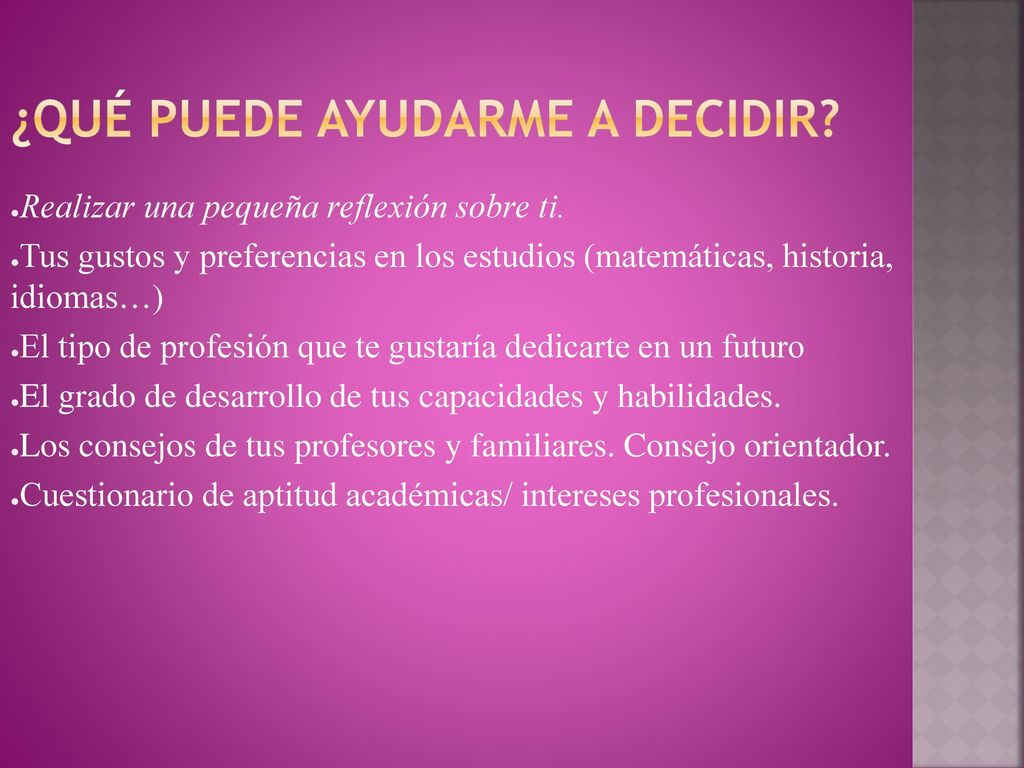 ¿QUÉ PUEDE AYUDARME A DECIDIR?

●Realizar una pequeña reflexión sobre ti.

●Tus gustos y preferencias en los estudios (matemáticas, historia, idiomas…)

●El tipo de profesión que te gustaría dedicarte en un futuro

●El grado de desarrollo de tus capacidades y habilidades.

●Los consejos de tus profesores y familiares. Consejo orientador.

●Cuestionario de aptitud académicas/ intereses profesionales.